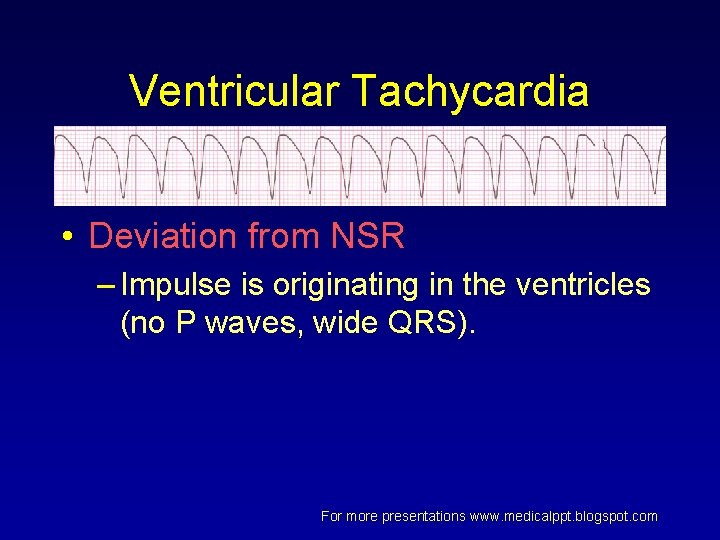 Ventricular Tachycardia

• Deviation from NSR

– Impulse is originating in the ventricles (no P waves, wide QRS).

For more presentations www.medicalppt.blogspot.com